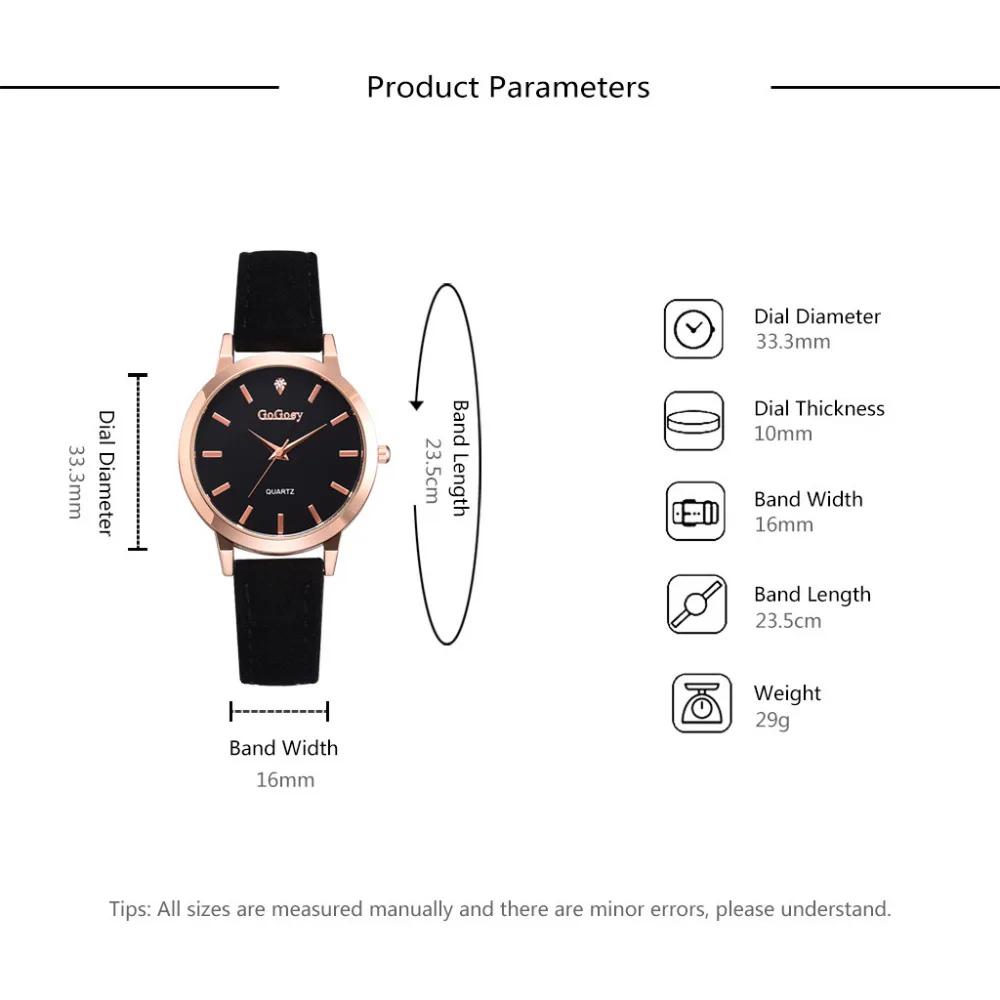 Product Parameters

Dial Diameter
33.3mm

GoGoey
QUARTZ

Band Length
23.5cm

Band Width
16mm

Dial Diameter
33.3mm

Dial Thickness
10mm

Band Width
16mm

Band Length
23.5cm

Weight
29g

Tips: All sizes are measured manually and there are minor errors, please understand.